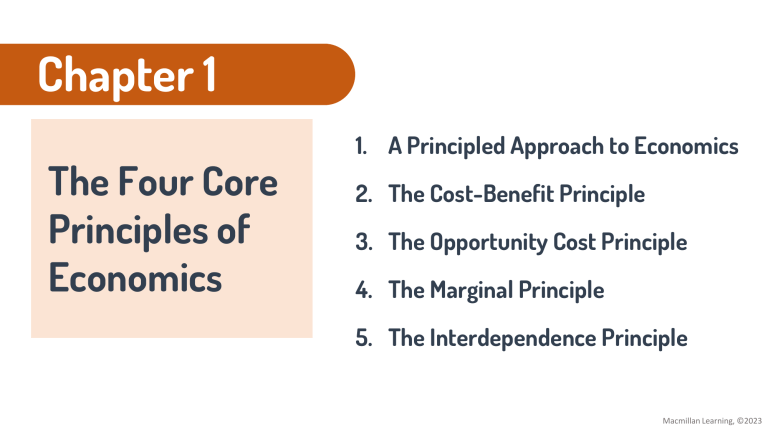 Chapter 1

The Four Core Principles of Economics

1. A Principled Approach to Economics
2. The Cost-Benefit Principle
3. The Opportunity Cost Principle
4. The Marginal Principle
5. The Interdependence Principle

Macmillan Learning, ©2023